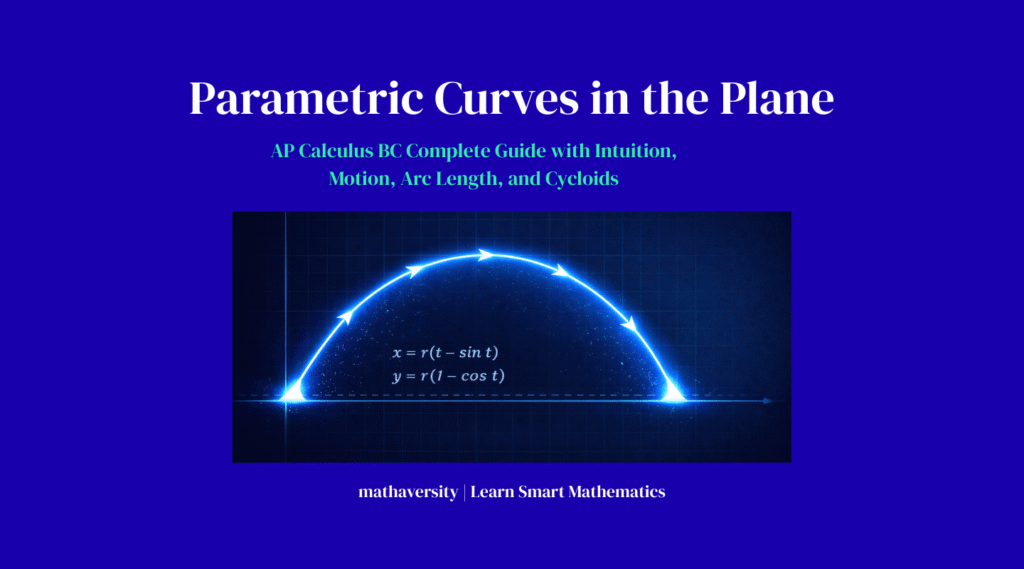 Parametric Curves in the Plane

AP Calculus BC Complete Guide with Intuition, Motion, Arc Length, and Cycloids

$x = r(t - \sin t)$
$y = r(1 - \cos t)$

mathaversity | Learn Smart Mathematics